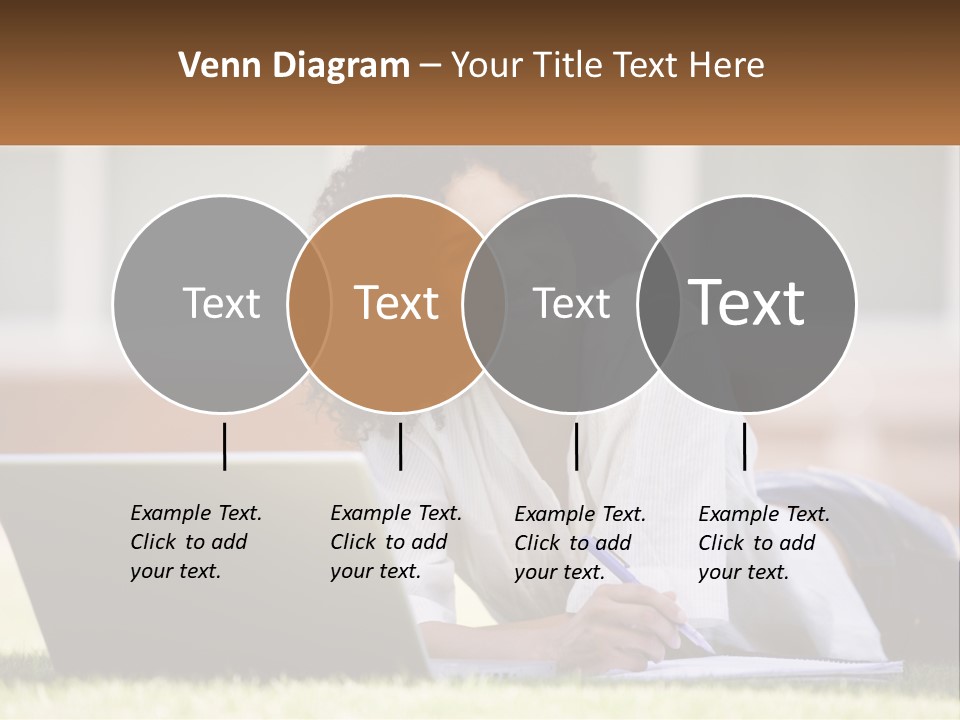 Venn Diagram – Your Title Text Here

Text

Text

Text

Text

Example Text. Click to add your text.

Example Text. Click to add your text.

Example Text. Click to add your text.

Example Text. Click to add your text.